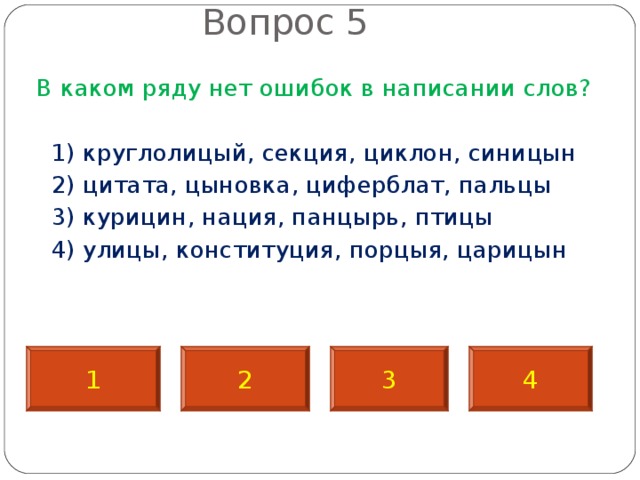 Вопрос 5

В каком ряду нет ошибок в написании слов?

1) круглолицый, секция, циклон, синицын
2) цитата, цыновка, циферблат, пальцы
3) курицин, нация, панцырь, птицы
4) улицы, конституция, порцыя, царицын

1

2

3

4